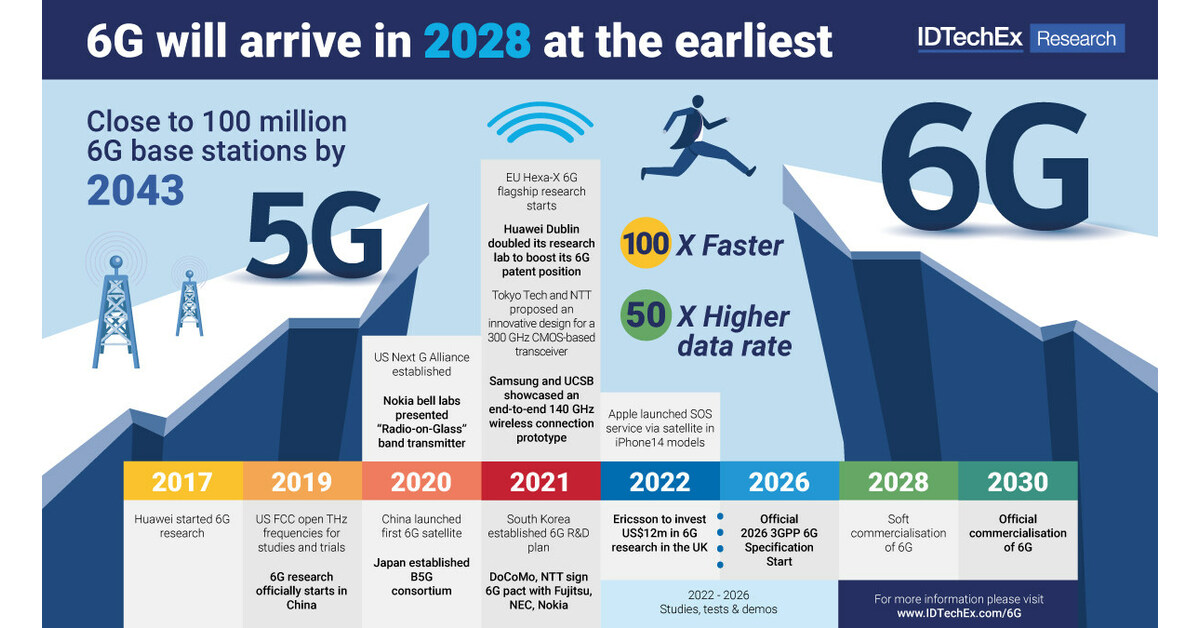 6G will arrive in 2028 at the earliest

IDTechEx Research

Close to 100 million 6G base stations by 2043

5G

6G

100 X Faster

50 X Higher data rate

US Next G Alliance established

Nokia bell labs presented "Radio-on-Glass" band transmitter

EU Hexa-X 6G flagship research starts

Huawei Dublin doubled its research lab to boost its 6G patent position

Tokyo Tech and NTT proposed an innovative design for a 300 GHz CMOS-based transceiver

Samsung and UCSB showcased an end-to-end 140 GHz wireless connection prototype

Apple launched SOS service via satellite in iPhone14 models

2017

Huawei started 6G research

2019

US FCC open THz frequencies for studies and trials

6G research officially starts in China

2020

China launched first 6G satellite

Japan established B5G consortium

2021

South Korea established 6G R&D plan

DoCoMo, NTT sign 6G pact with Fujitsu, NEC, Nokia

2022

Ericsson to invest US$12m in 6G research in the UK

2026

Official 2026 3GPP 6G Specification Start

2022 - 2026
Studies, tests & demos

2028

Soft commercialisation of 6G

2030

Official commercialisation of 6G

For more information please visit
www.IDTechEx.com/6G